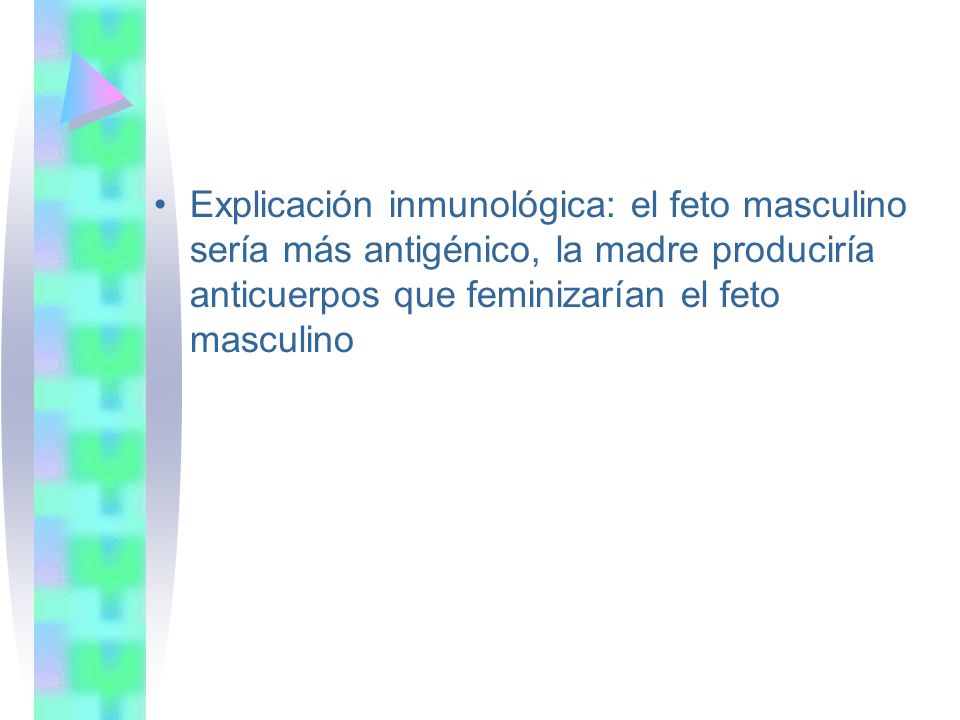 • Explicación inmunológica: el feto masculino sería más antigénico, la madre produciría anticuerpos que feminizarían el feto masculino